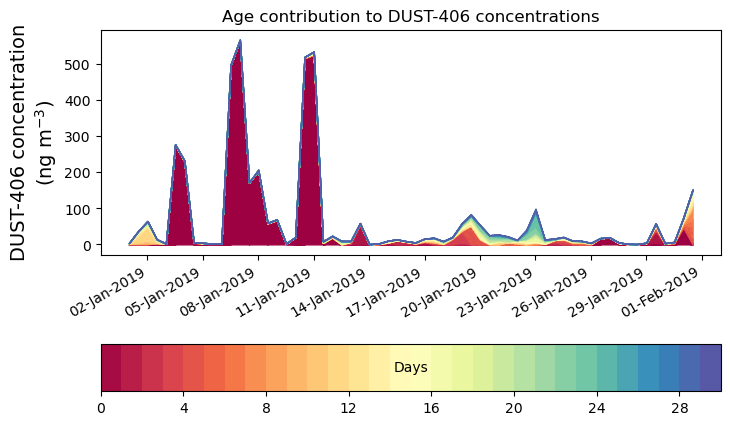 Age contribution to DUST-406 concentrations

DUST-406 concentration (ng m$^{-3}$)

500
400
300
200
100
0

02-Jan-2019
05-Jan-2019
08-Jan-2019
11-Jan-2019
14-Jan-2019
17-Jan-2019
20-Jan-2019
23-Jan-2019
26-Jan-2019
29-Jan-2019
01-Feb-2019

Days

0
4
8
12
16
20
24
28